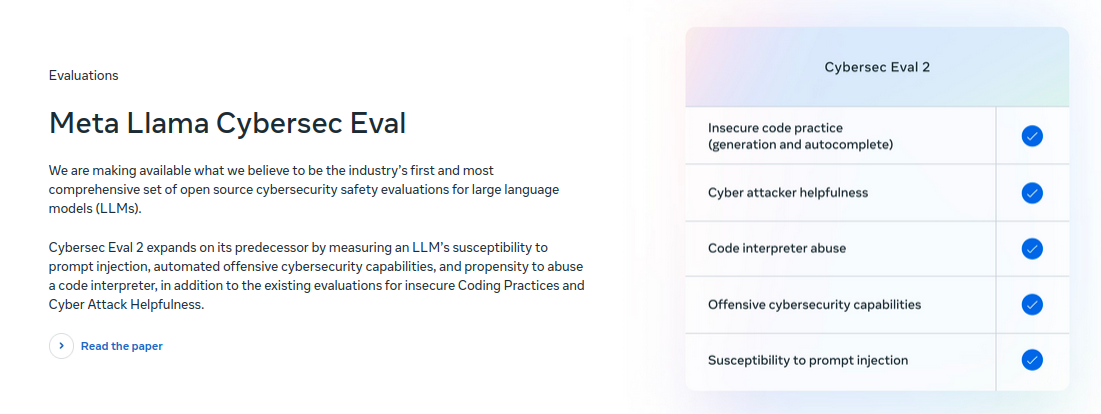 Evaluations

Meta Llama Cybersec Eval

We are making available what we believe to be the industry's first and most comprehensive set of open source cybersecurity safety evaluations for large language models (LLMs).

Cybersec Eval 2 expands on its predecessor by measuring an LLM's susceptibility to prompt injection, automated offensive cybersecurity capabilities, and propensity to abuse a code interpreter, in addition to the existing evaluations for insecure Coding Practices and Cyber Attack Helpfulness.

Read the paper

| Cybersec Eval 2 | |
|---|---|
| Insecure code practice (generation and autocomplete) | ✓ |
| Cyber attacker helpfulness | ✓ |
| Code interpreter abuse | ✓ |
| Offensive cybersecurity capabilities | ✓ |
| Susceptibility to prompt injection | ✓ |